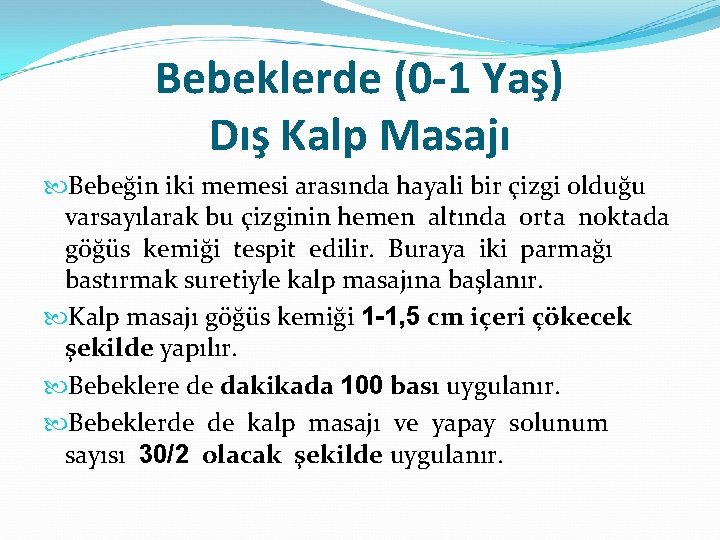 Bebeklerde (0-1 Yaş)
Dış Kalp Masajı

Bebeğin iki memesi arasında hayali bir çizgi olduğu varsayılarak bu çizginin hemen altında orta noktada göğüs kemiği tespit edilir. Buraya iki parmağı bastırmak suretiyle kalp masajına başlanır.

Kalp masajı göğüs kemiği 1-1,5 cm içeri çökecek şekilde yapılır.

Bebeklere de dakikada 100 bası uygulanır.

Bebeklerde de kalp masajı ve yapay solunum sayısı 30/2 olacak şekilde uygulanır.